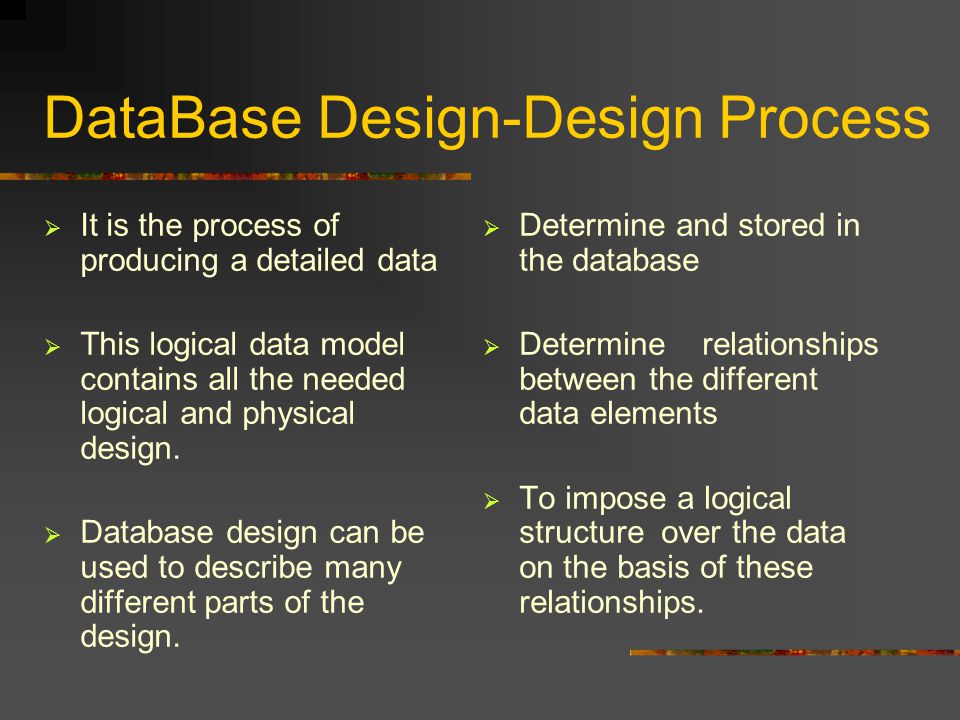 DataBase Design-Design Process

➢ It is the process of producing a detailed data

➢ This logical data model contains all the needed logical and physical design.

➢ Database design can be used to describe many different parts of the design.

➢ Determine and stored in the database

➢ Determine relationships between the different data elements

➢ To impose a logical structure over the data on the basis of these relationships.